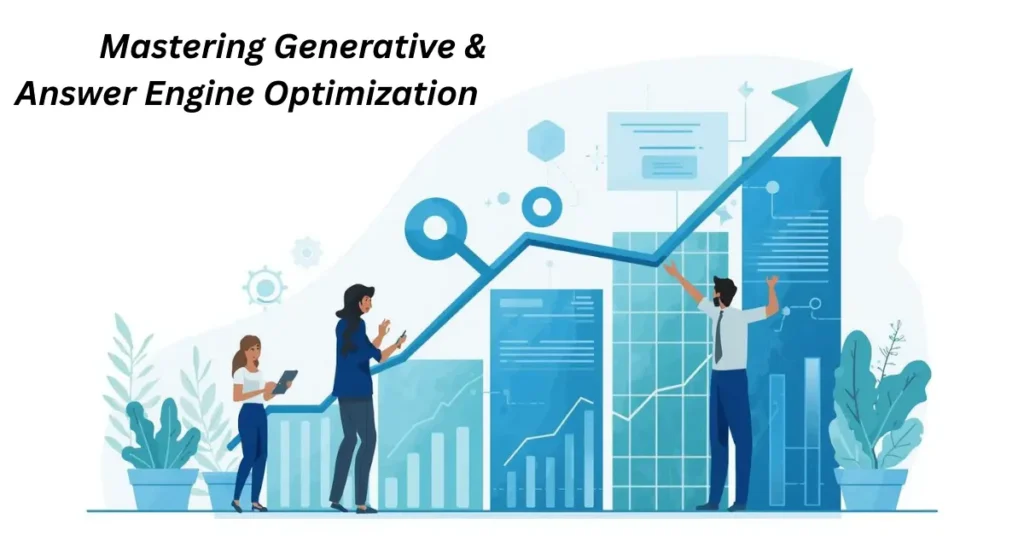 Mastering Generative &
Answer Engine Optimization